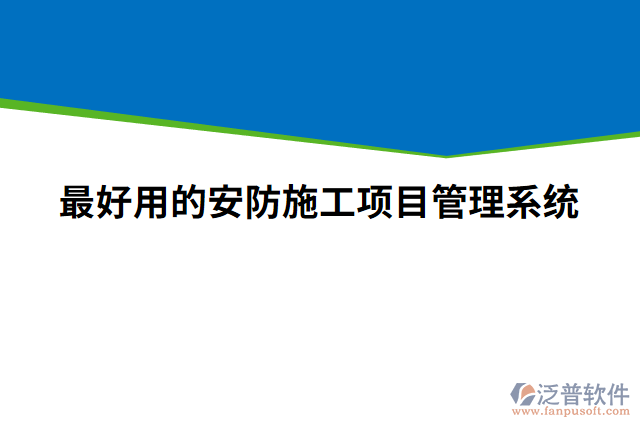 最好用的安防施工项目管理系统

泛普软件
www.fanpusoft.com